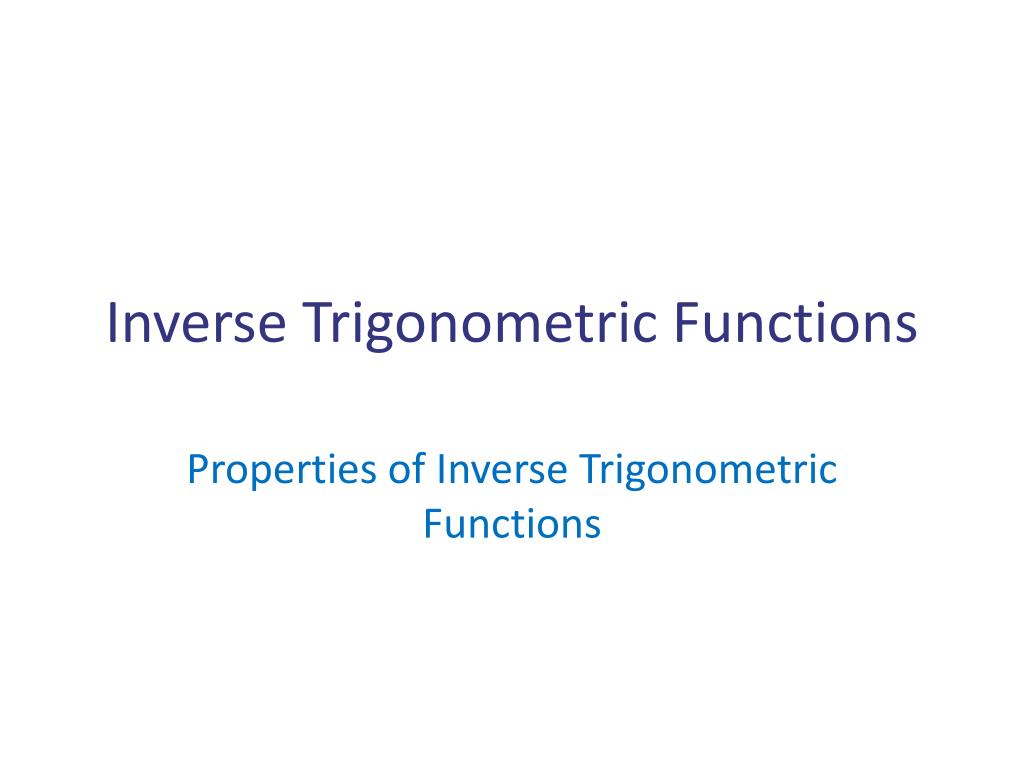 Inverse Trigonometric Functions

Properties of Inverse Trigonometric Functions